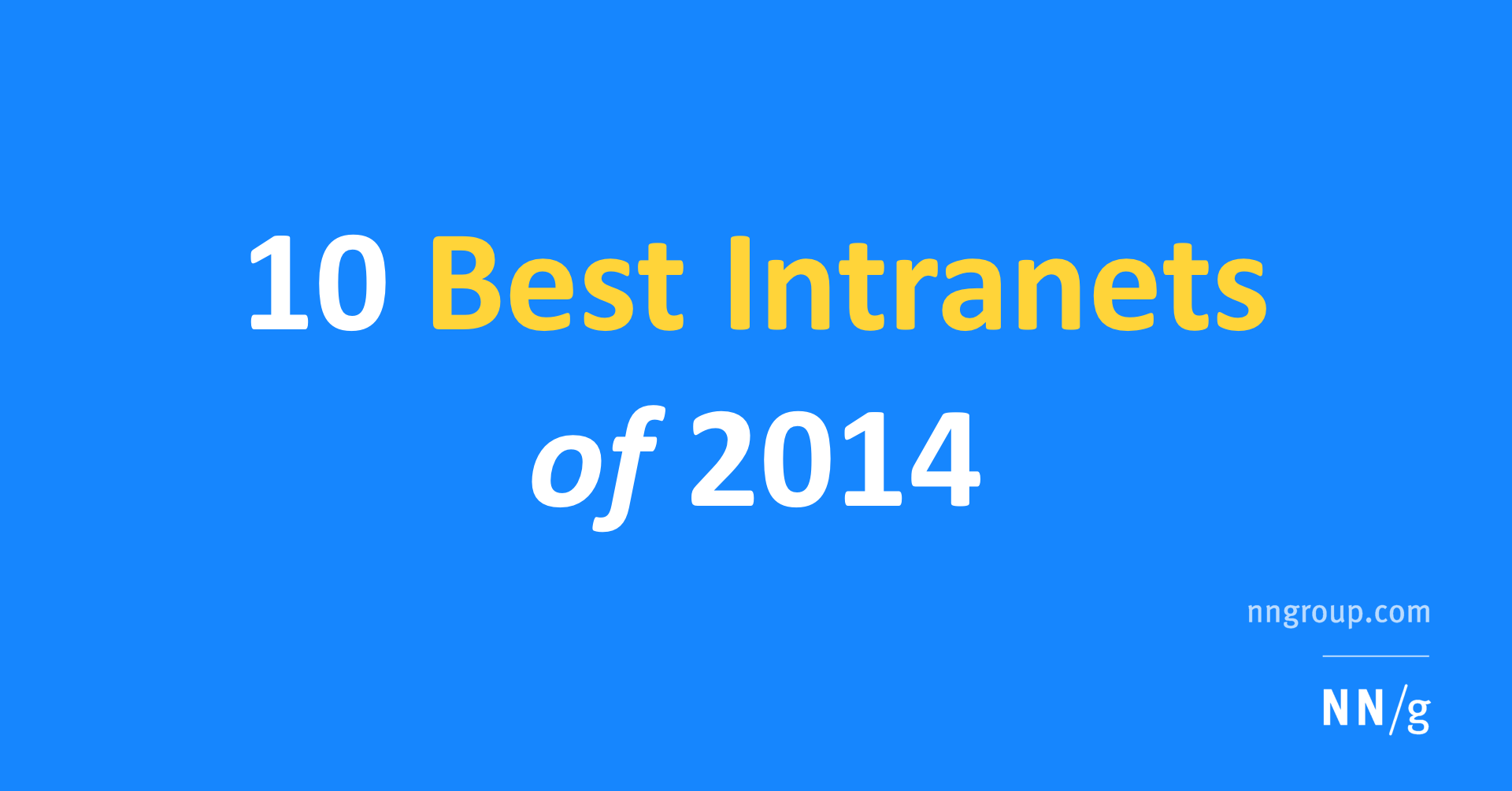 10 Best Intranets of 2014

nngroup.com

NN/g